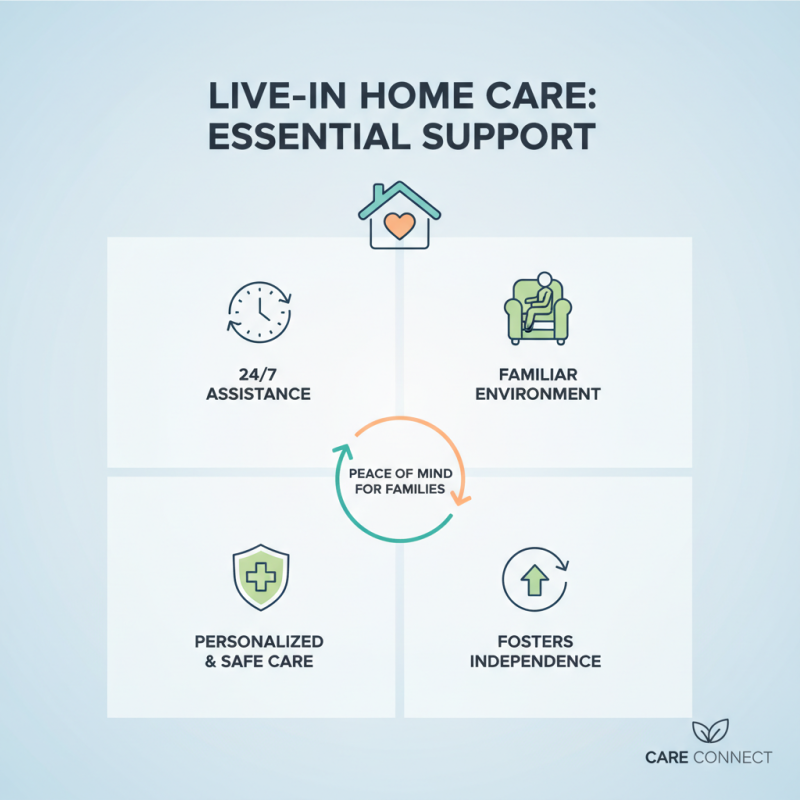 LIVE-IN HOME CARE: ESSENTIAL SUPPORT

24/7 ASSISTANCE

FAMILIAR ENVIRONMENT

PEACE OF MIND FOR FAMILIES

PERSONALIZED & SAFE CARE

FOSTERS INDEPENDENCE

CARE CONNECT